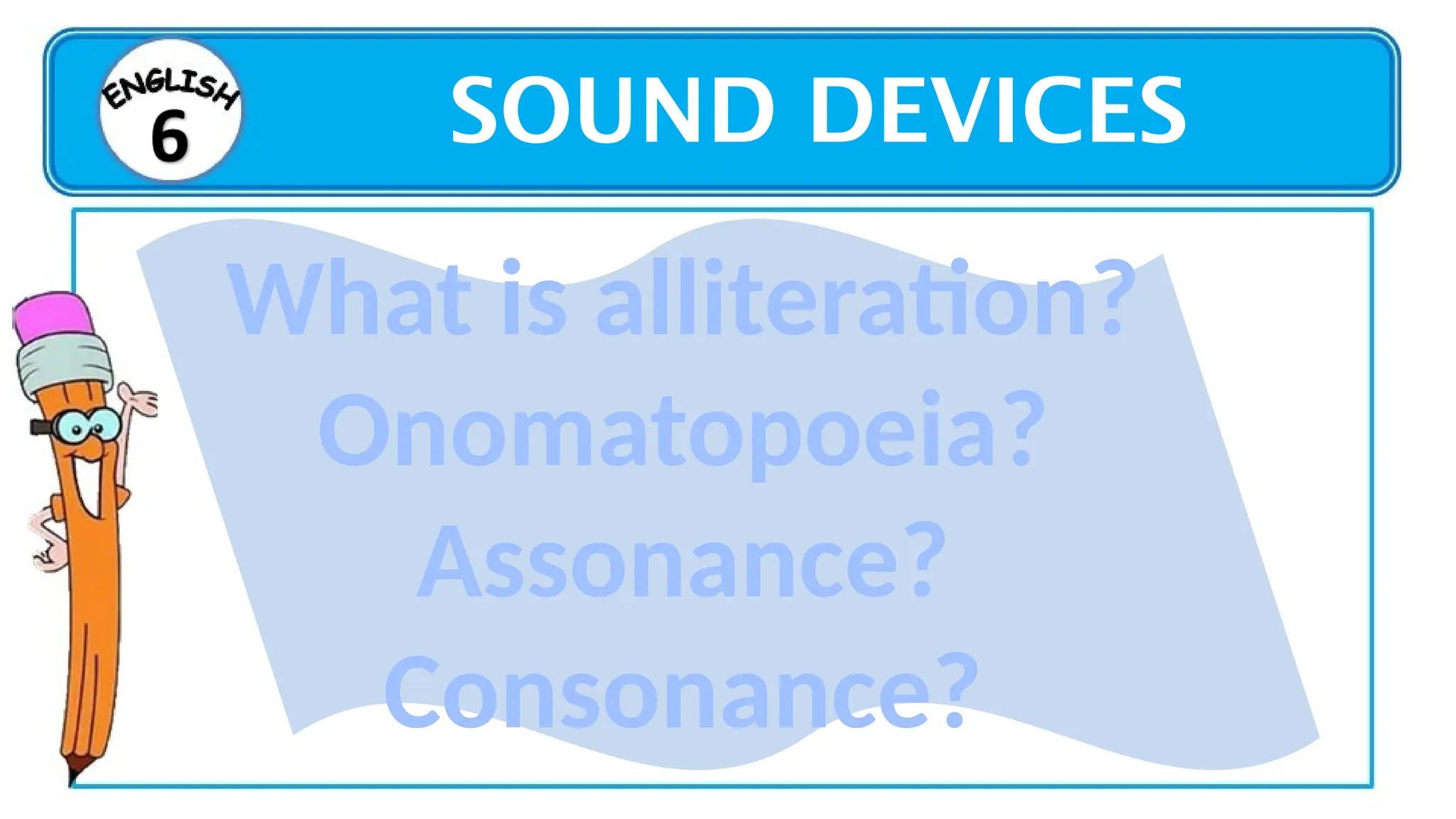 ENGLISH
6

SOUND DEVICES

What is alliteration?
Onomatopoeia?
Assonance?
Consonance?